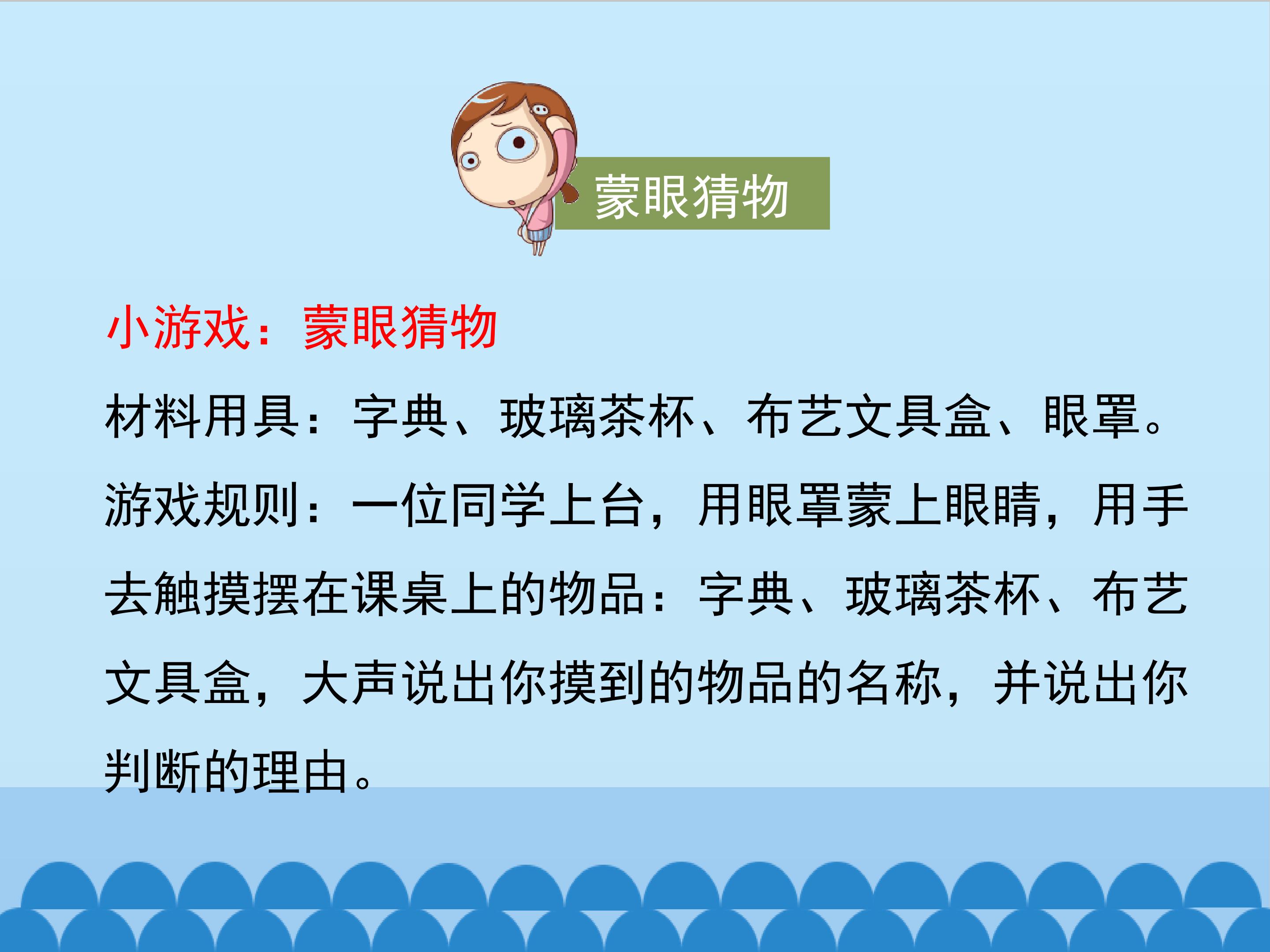 蒙眼猜物

小游戏：蒙眼猜物

材料用具：字典、玻璃茶杯、布艺文具盒、眼罩。

游戏规则：一位同学上台，用眼罩蒙上眼睛，用手去触摸摆在课桌上的物品：字典、玻璃茶杯、布艺文具盒，大声说出你摸到的物品的名称，并说出你判断的理由。